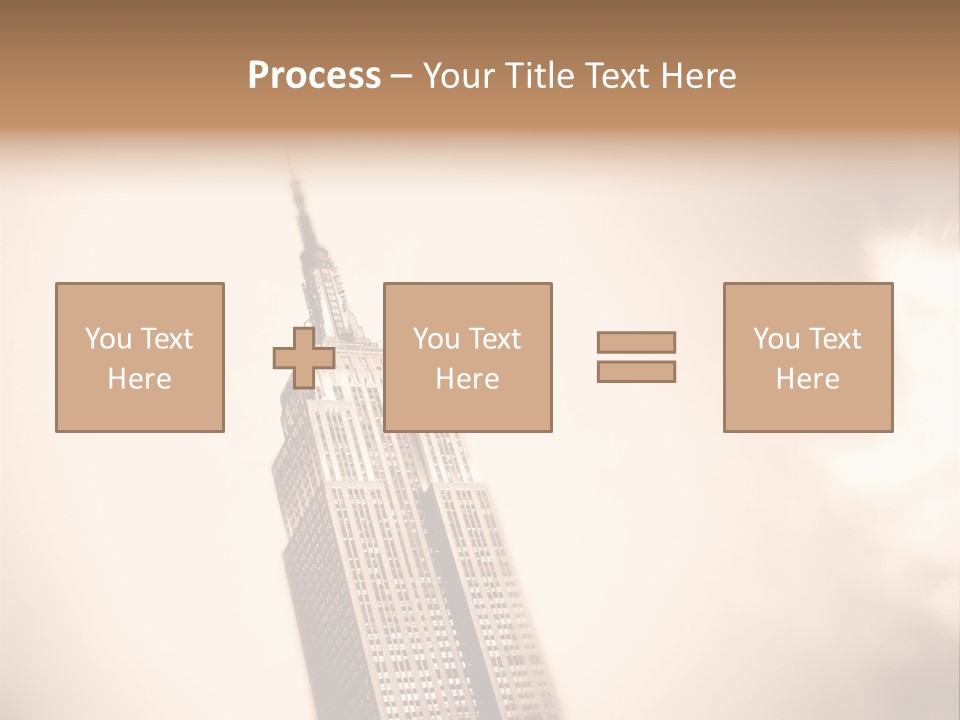 Process – Your Title Text Here

You Text Here

You Text Here

You Text Here